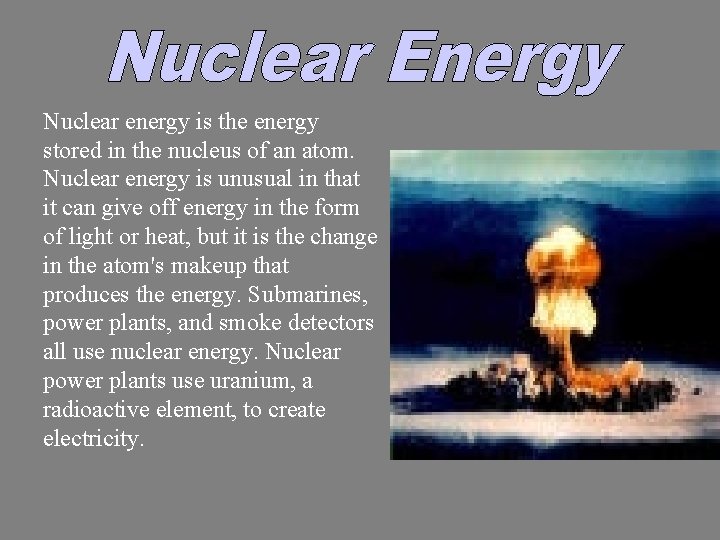 Nuclear Energy

Nuclear energy is the energy stored in the nucleus of an atom. Nuclear energy is unusual in that it can give off energy in the form of light or heat, but it is the change in the atom's makeup that produces the energy. Submarines, power plants, and smoke detectors all use nuclear energy. Nuclear power plants use uranium, a radioactive element, to create electricity.